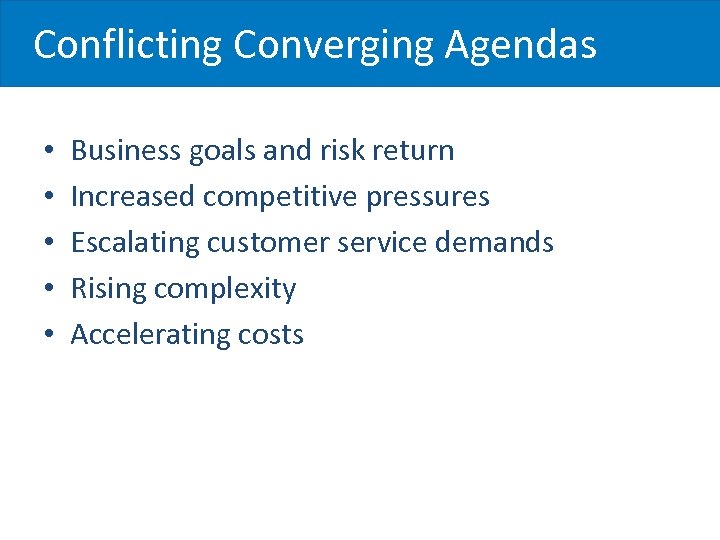 Conflicting Converging Agendas

• Business goals and risk return
• Increased competitive pressures
• Escalating customer service demands
• Rising complexity
• Accelerating costs